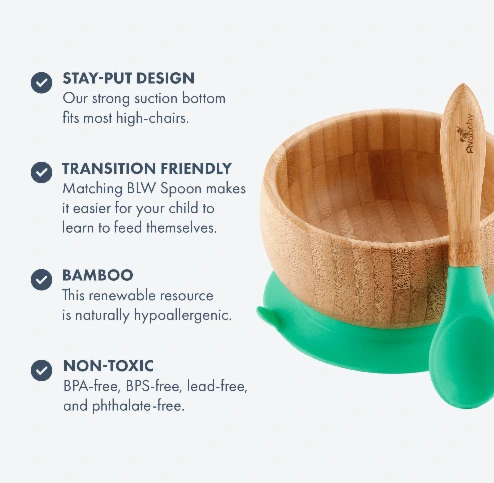 STAY-PUT DESIGN
Our strong suction bottom fits most high-chairs.

TRANSITION FRIENDLY
Matching BLW Spoon makes it easier for your child to learn to feed themselves.

BAMBOO
This renewable resource is naturally hypoallergenic.

NON-TOXIC
BPA-free, BPS-free, lead-free, and phthalate-free.

Avanchy